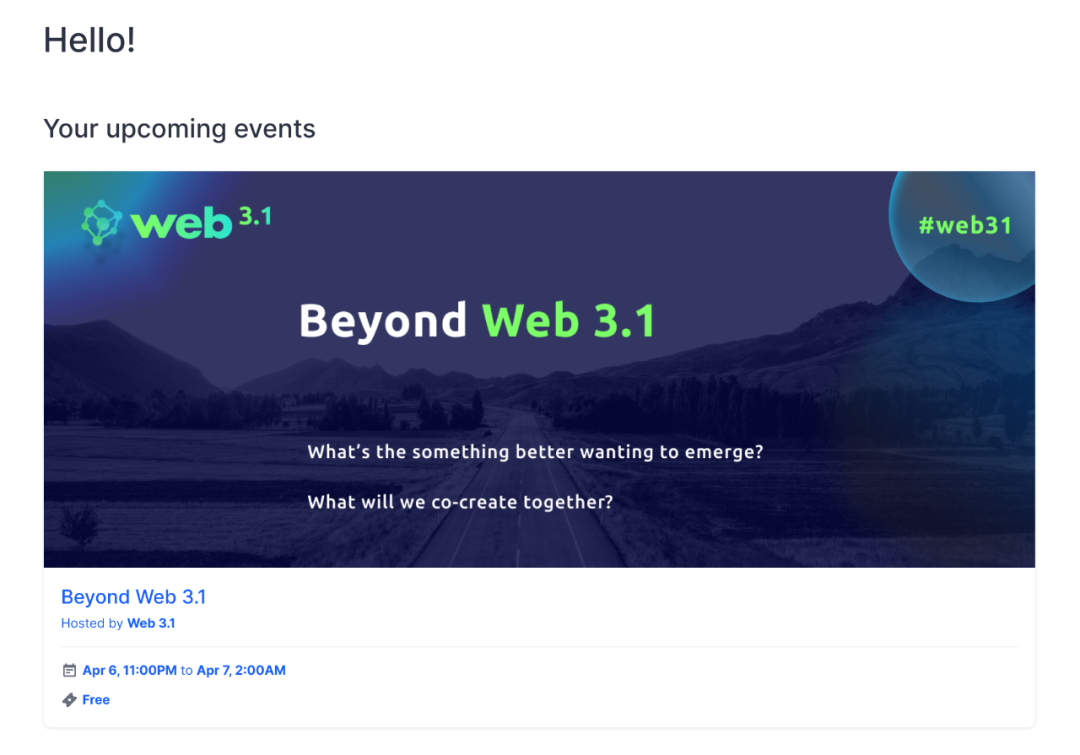 Hello!

Your upcoming events

web 3.1

#web31

Beyond Web 3.1

What's the something better wanting to emerge?

What will we co-create together?

Beyond Web 3.1
Hosted by Web 3.1

Apr 6, 11:00PM to Apr 7, 2:00AM

Free